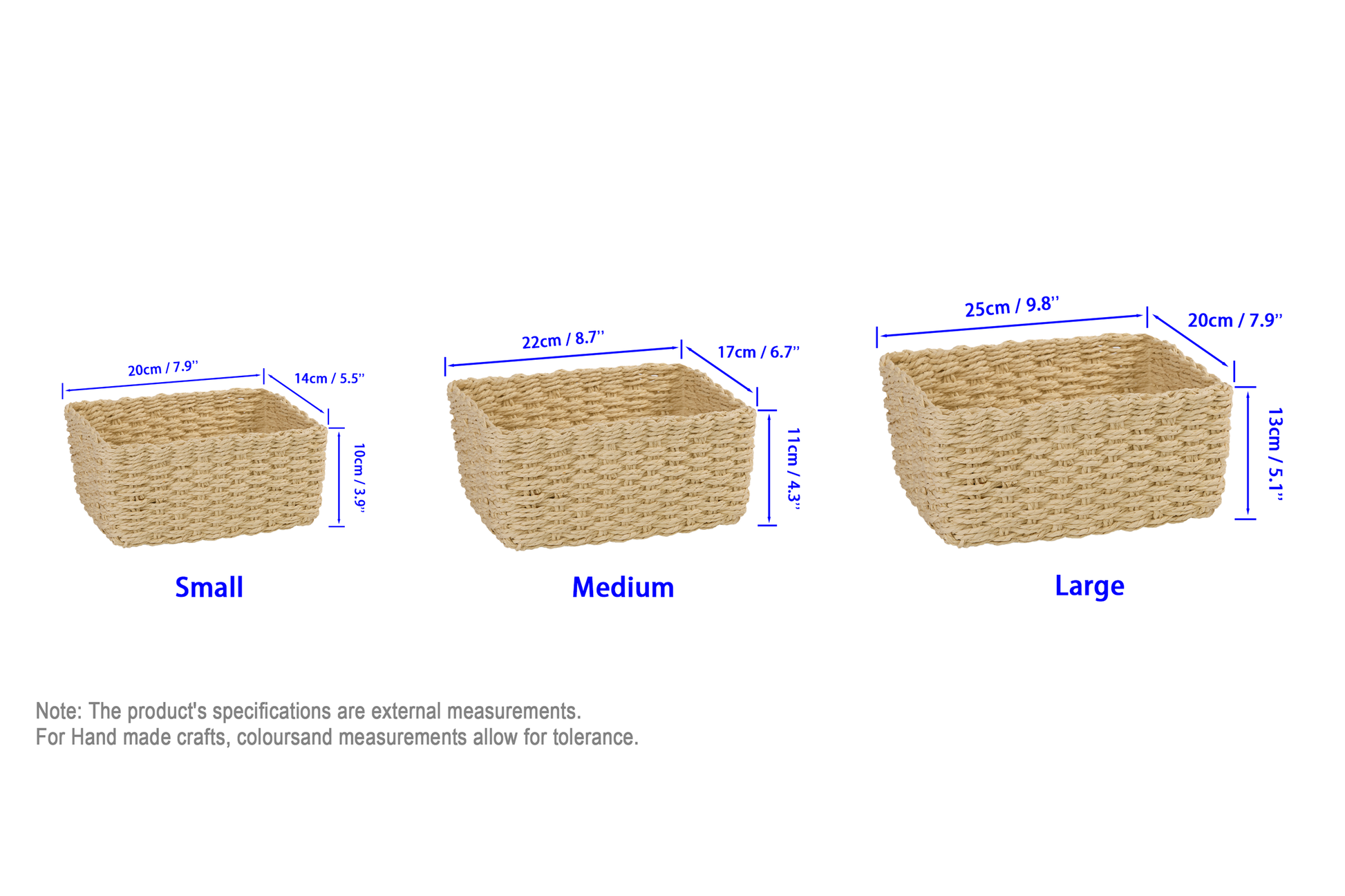 20cm / 7.9''
14cm / 5.5''
10cm / 3.9''
Small

22cm / 8.7''
17cm / 6.7''
11cm / 4.3''
Medium

25cm / 9.8''
20cm / 7.9''
13cm / 5.1''
Large

Note: The product's specifications are external measurements.
For Hand made crafts, coloursand measurements allow for tolerance.